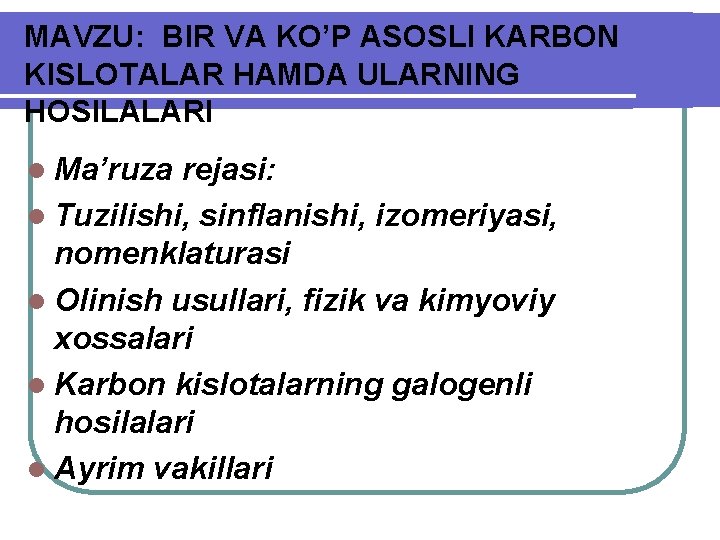 MAVZU: BIR VA KO’P ASOSLI KARBON KISLOTALAR HAMDA ULARNING HOSILALARI

Ma’ruza rejasi:
Tuzilishi, sinflanishi, izomeriyasi, nomenklaturasi
Olinish usullari, fizik va kimyoviy xossalari
Karbon kislotalarning galogenli hosilalari
Ayrim vakillari